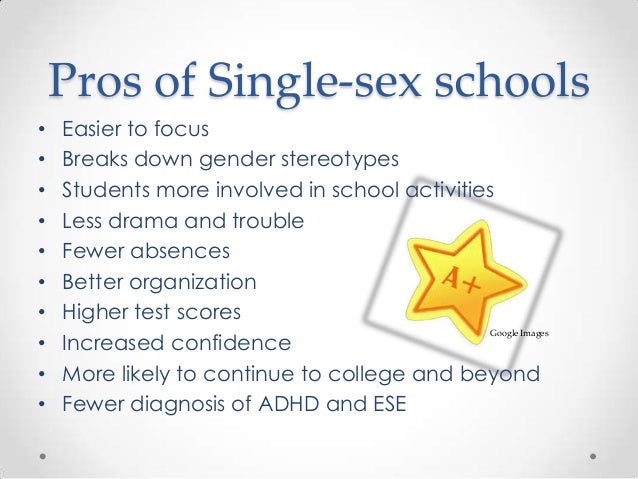 Pros of Single-sex schools

• Easier to focus
• Breaks down gender stereotypes
• Students more involved in school activities
• Less drama and trouble
• Fewer absences
• Better organization
• Higher test scores
• Increased confidence
• More likely to continue to college and beyond
• Fewer diagnosis of ADHD and ESE

A+

Google Images